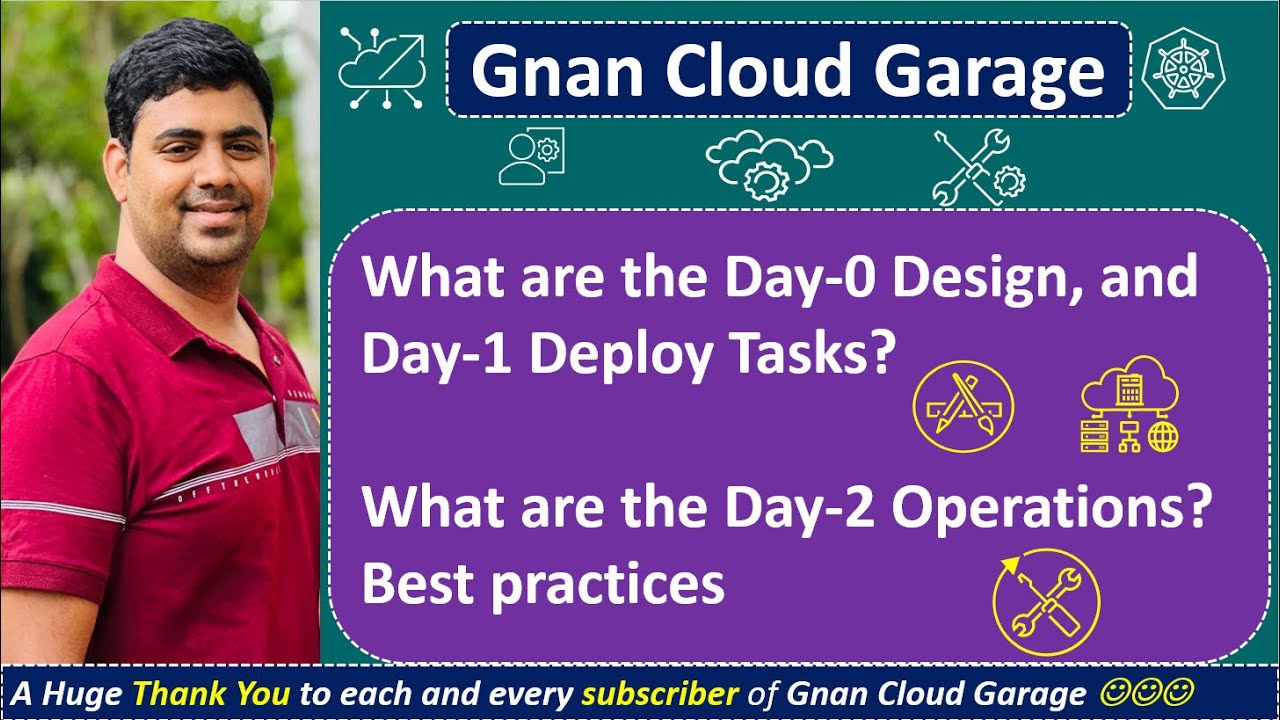 Gnan Cloud Garage

What are the Day-0 Design, and Day-1 Deploy Tasks?

What are the Day-2 Operations? Best practices

A Huge Thank You to each and every subscriber of Gnan Cloud Garage ☺☺☺